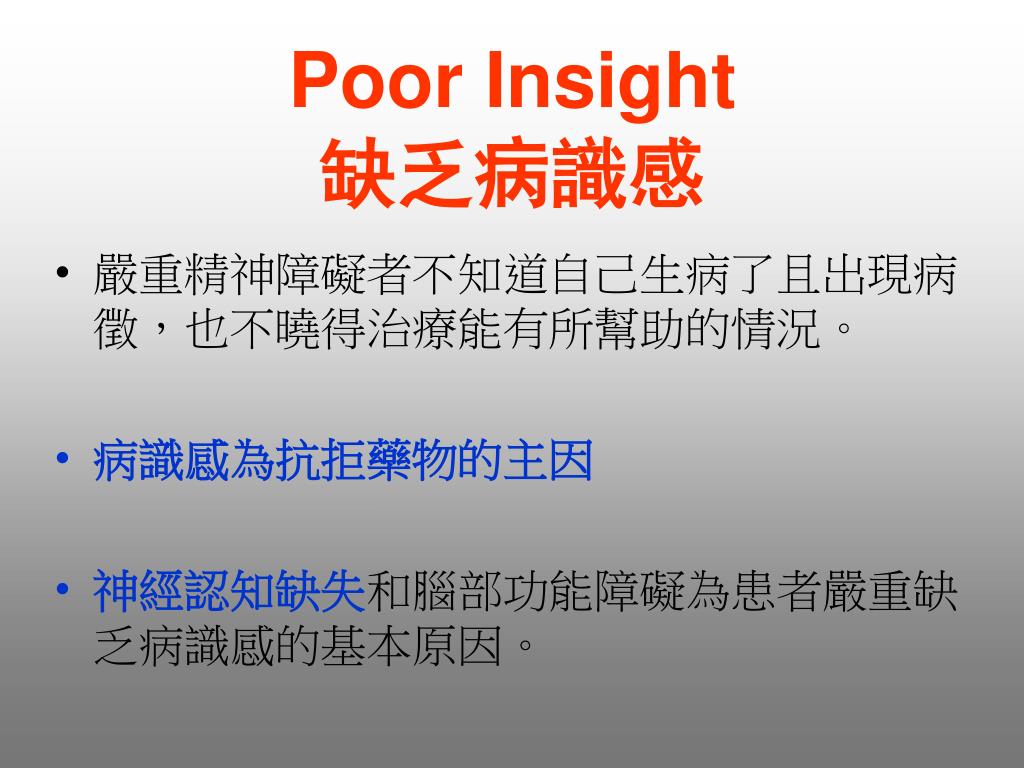 Poor Insight
缺乏病識感

• 嚴重精神障礙者不知道自己生病了且出現病徵，也不曉得治療能有所幫助的情況。

• 病識感為抗拒藥物的主因

• 神經認知缺失和腦部功能障礙為患者嚴重缺乏病識感的基本原因。